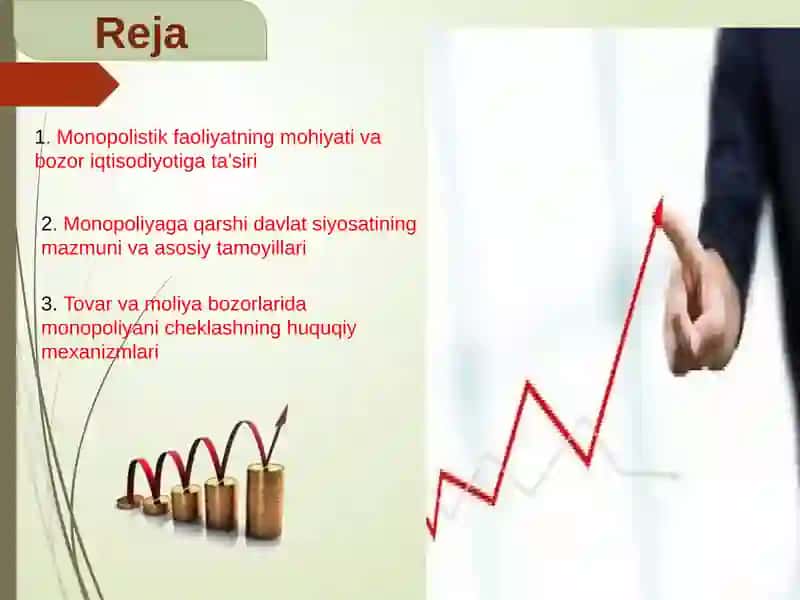 Reja

1. Monopolistik faoliyatning mohiyati va bozor iqtisodiyotiga ta'siri

2. Monopoliyaga qarshi davlat siyosatining mazmuni va asosiy tamoyillari

3. Tovar va moliya bozorlarida monopoliyani cheklashning huquqiy mexanizmlari